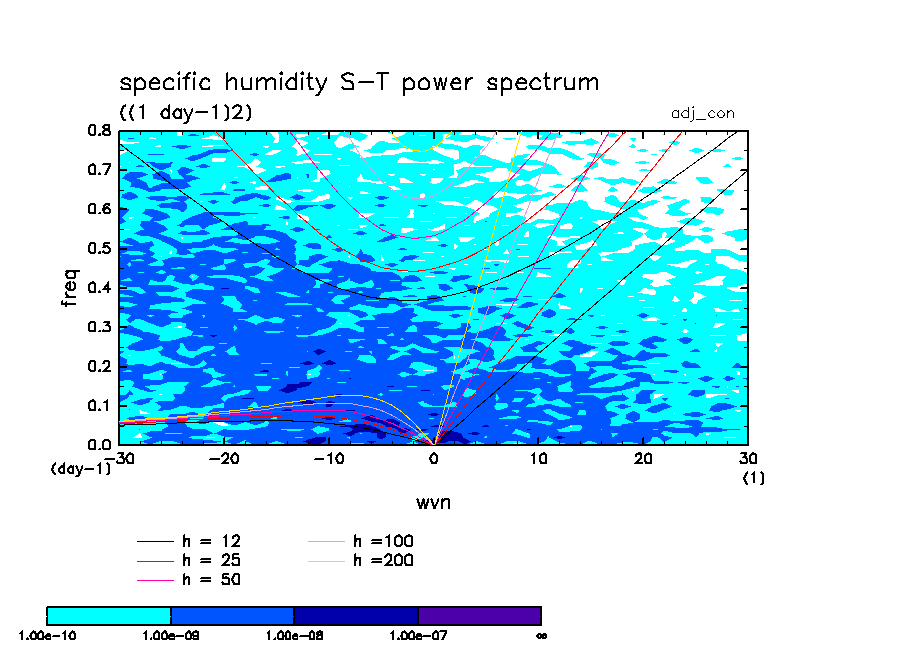 specific humidity S−T power spectrum
((1 day−1)2)
adj_con

freq
0.8
0.7
0.6
0.5
0.4
0.3
0.2
0.1
0.0
(day−1)
−30
−20
−10
0
10
20
30
(1)
wvn

h = 12
h = 25
h = 50
h =100
h =200

1.00e−10
1.00e−09
1.00e−08
1.00e−07
∞